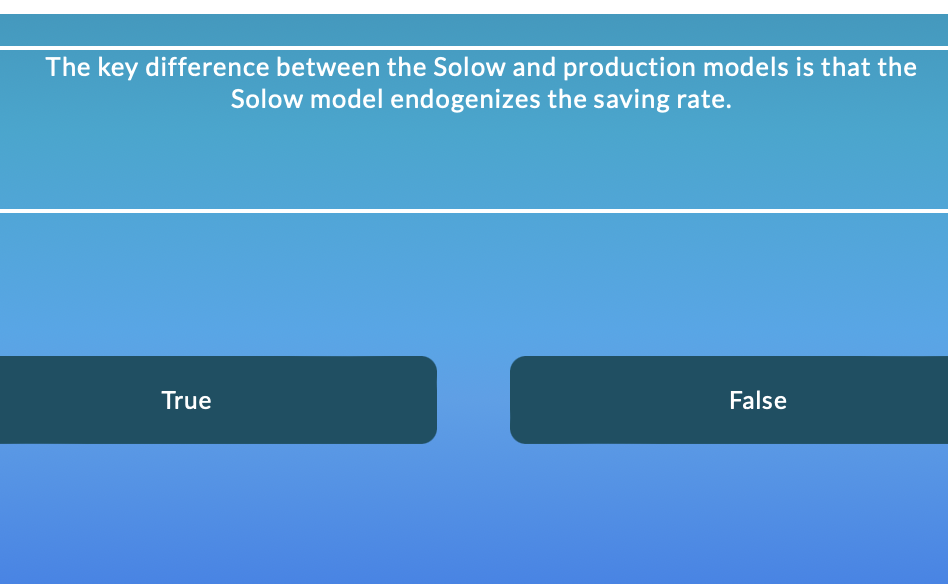 The key difference between the Solow and production models is that the Solow model endogenizes the saving rate.

True

False